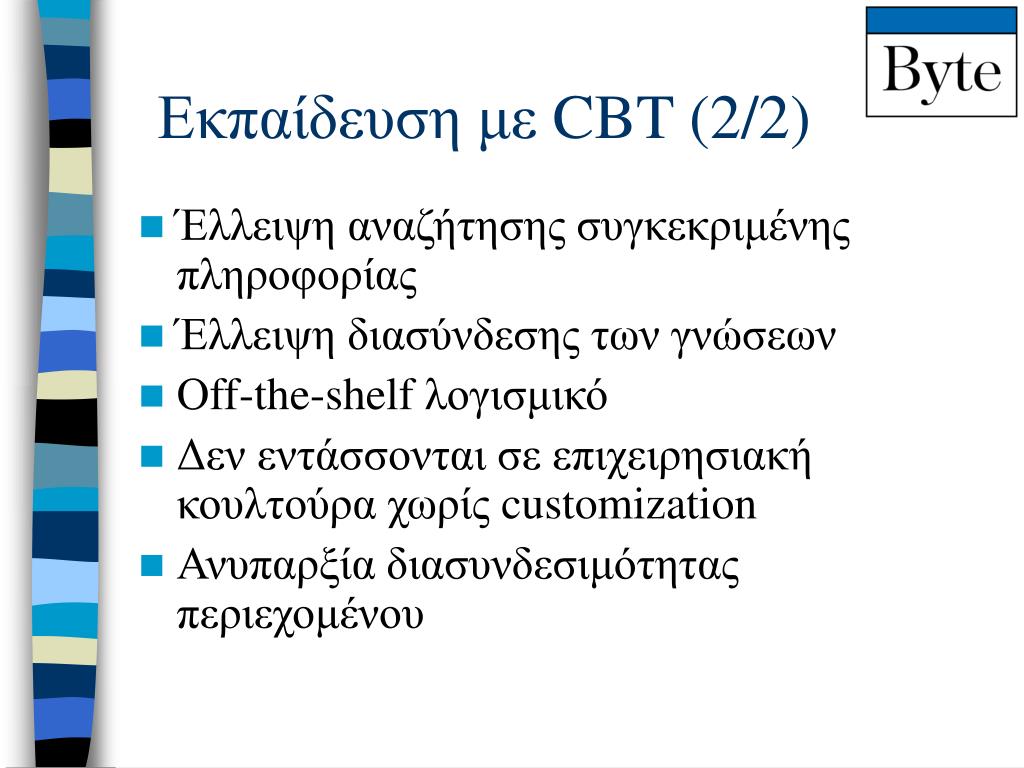 Byte

Εκπαίδευση με CBT (2/2)

Έλλειψη αναζήτησης συγκεκριμένης πληροφορίας

Έλλειψη διασύνδεσης των γνώσεων

Off-the-shelf λογισμικό

Δεν εντάσσονται σε επιχειρησιακή κουλτούρα χωρίς customization

Ανυπαρξία διασυνδεσιμότητας περιεχομένου